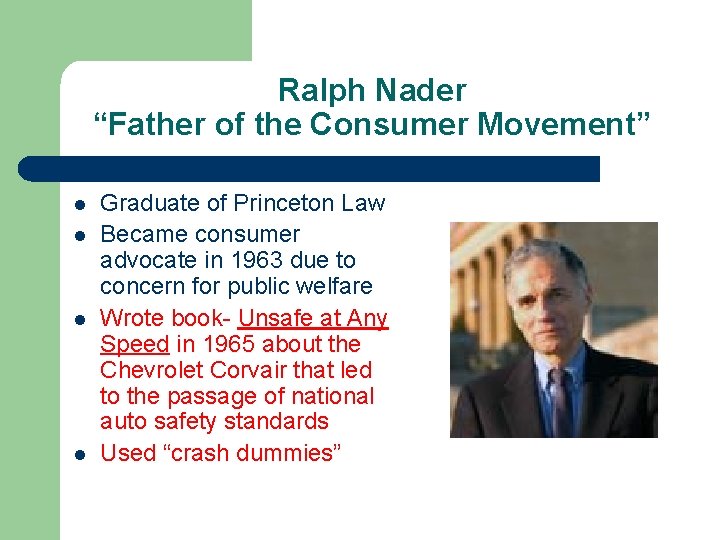 Ralph Nader
“Father of the Consumer Movement”

- Graduate of Princeton Law
- Became consumer advocate in 1963 due to concern for public welfare
- Wrote book- Unsafe at Any Speed in 1965 about the Chevrolet Corvair that led to the passage of national auto safety standards
- Used “crash dummies”